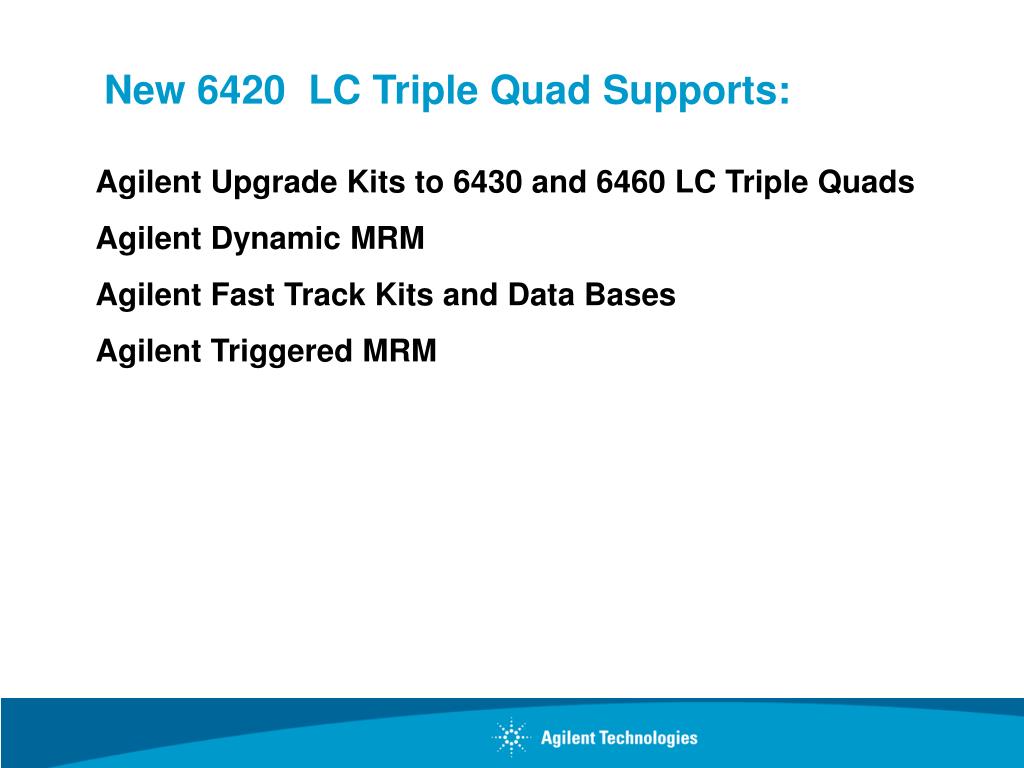 New 6420  LC Triple Quad Supports:

Agilent Upgrade Kits to 6430 and 6460 LC Triple Quads

Agilent Dynamic MRM

Agilent Fast Track Kits and Data Bases

Agilent Triggered MRM

Agilent Technologies